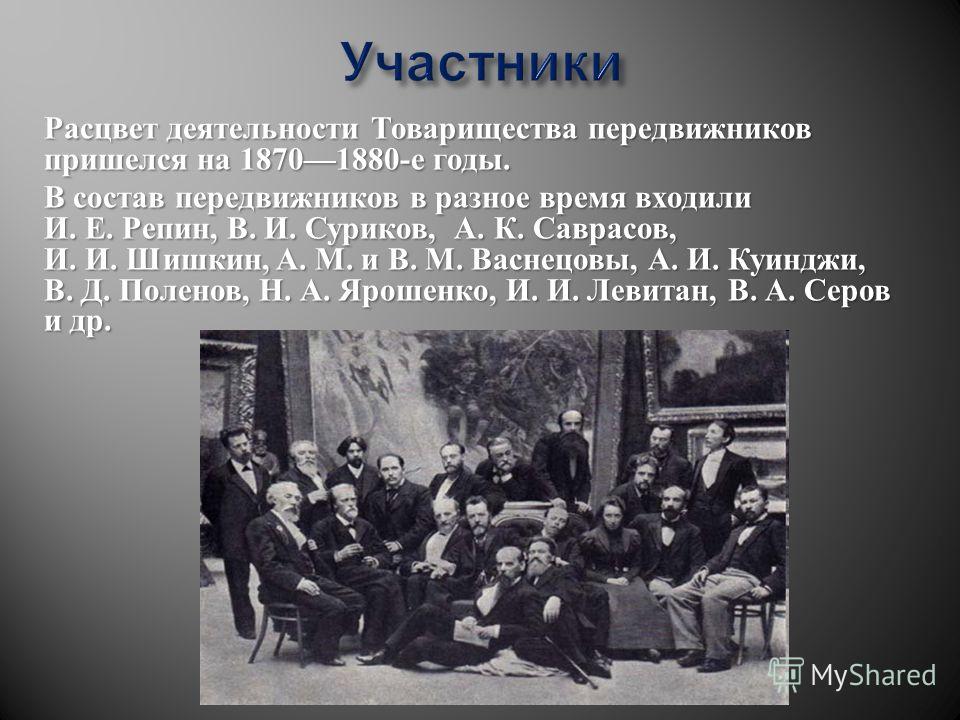 Участники

Расцвет деятельности Товарищества передвижников пришелся на 1870—1880-е годы.

В состав передвижников в разное время входили И. Е. Репин, В. И. Суриков, А. К. Саврасов, И. И. Шишкин, А. М. и В. М. Васнецовы, А. И. Куинджи, В. Д. Поленов, Н. А. Ярошенко, И. И. Левитан, В. А. Серов и др.

MyShared